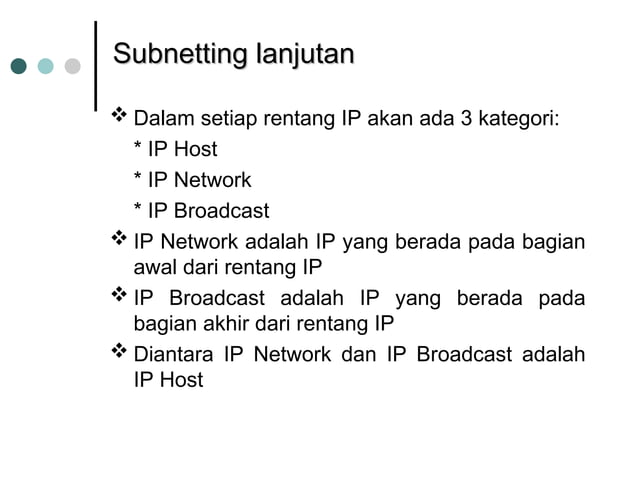 Subnetting lanjutan

❖ Dalam setiap rentang IP akan ada 3 kategori:
* IP Host
* IP Network
* IP Broadcast

❖ IP Network adalah IP yang berada pada bagian awal dari rentang IP

❖ IP Broadcast adalah IP yang berada pada bagian akhir dari rentang IP

❖ Diantara IP Network dan IP Broadcast adalah IP Host